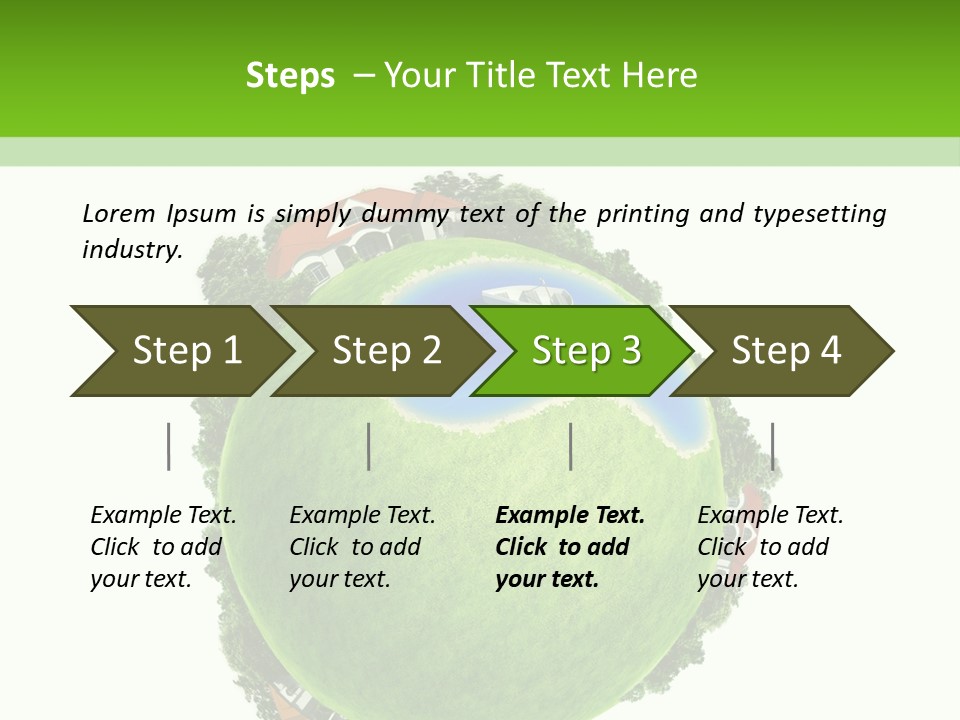 Steps – Your Title Text Here

Lorem Ipsum is simply dummy text of the printing and typesetting industry.

Step 1

Step 2

Step 3

Step 4

Example Text. Click to add your text.

Example Text. Click to add your text.

Example Text. Click to add your text.

Example Text. Click to add your text.